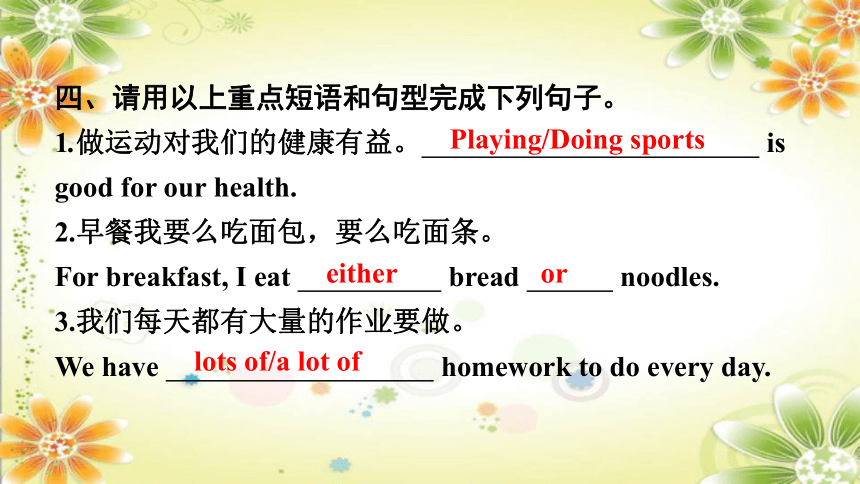 四、请用以上重点短语和句型完成下列句子。

1.做运动对我们的健康有益。 Playing/Doing sports is good for our health.

2.早餐我要么吃面包，要么吃面条。

For breakfast, I eat either bread or noodles.

3.我们每天都有大量的作业要做。

We have lots of/a lot of homework to do every day.